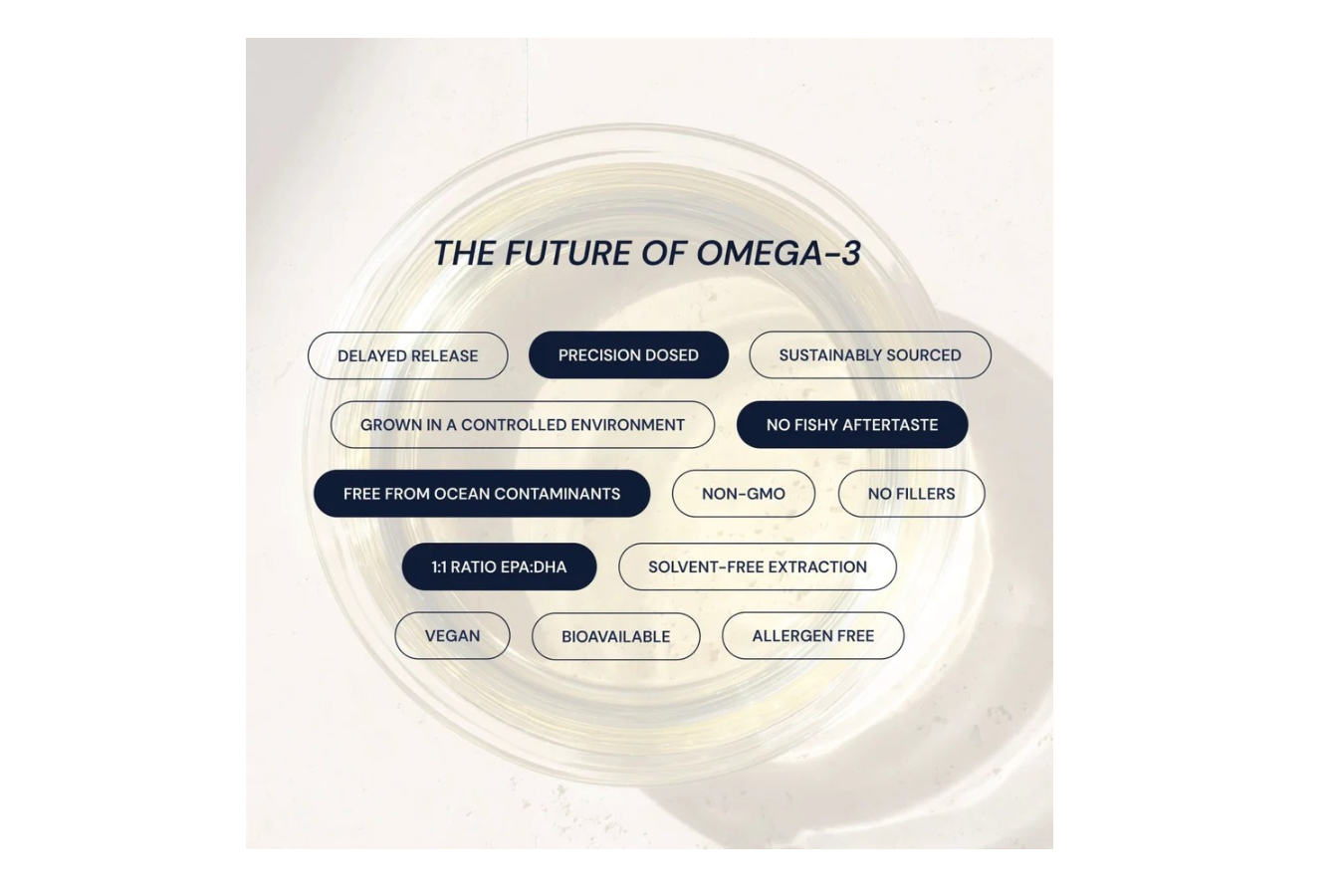 THE FUTURE OF OMEGA-3

DELAYED RELEASE
PRECISION DOSED
SUSTAINABLY SOURCED
GROWN IN A CONTROLLED ENVIRONMENT
NO FISHY AFTERTASTE
FREE FROM OCEAN CONTAMINANTS
NON-GMO
NO FILLERS
1:1 RATIO EPA:DHA
SOLVENT-FREE EXTRACTION
VEGAN
BIOAVAILABLE
ALLERGEN FREE